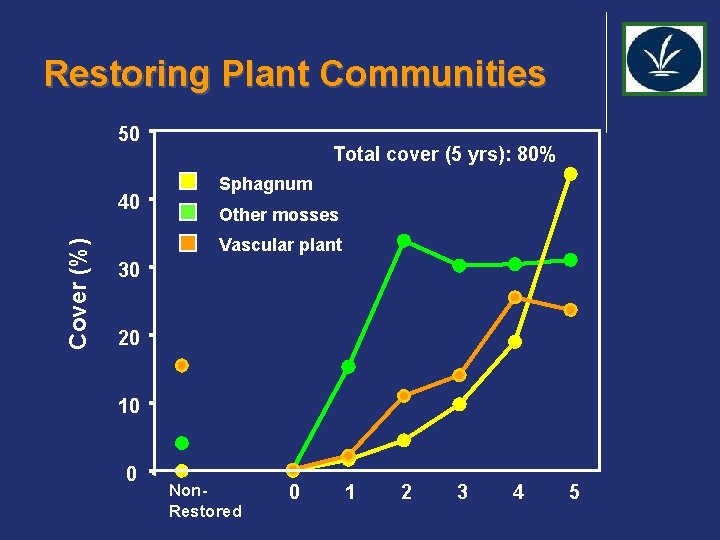 Restoring Plant Communities

Total cover (5 yrs): 80%

Sphagnum
Other mosses
Vascular plant

Cover (%)

50
40
30
20
10
0

Non-Restored
0
1
2
3
4
5